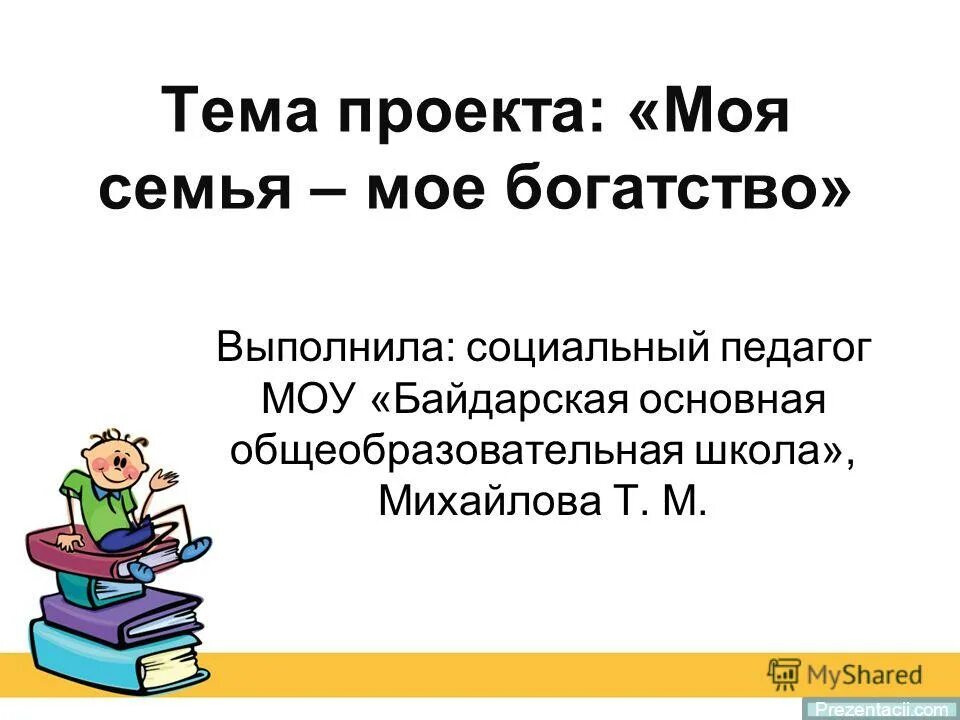 Тема проекта: «Моя семья – мое богатство»

Выполнила: социальный педагог МОУ «Байдарская основная общеобразовательная школа», Михайлова Т. М.

MyShared

Prezentacii.com